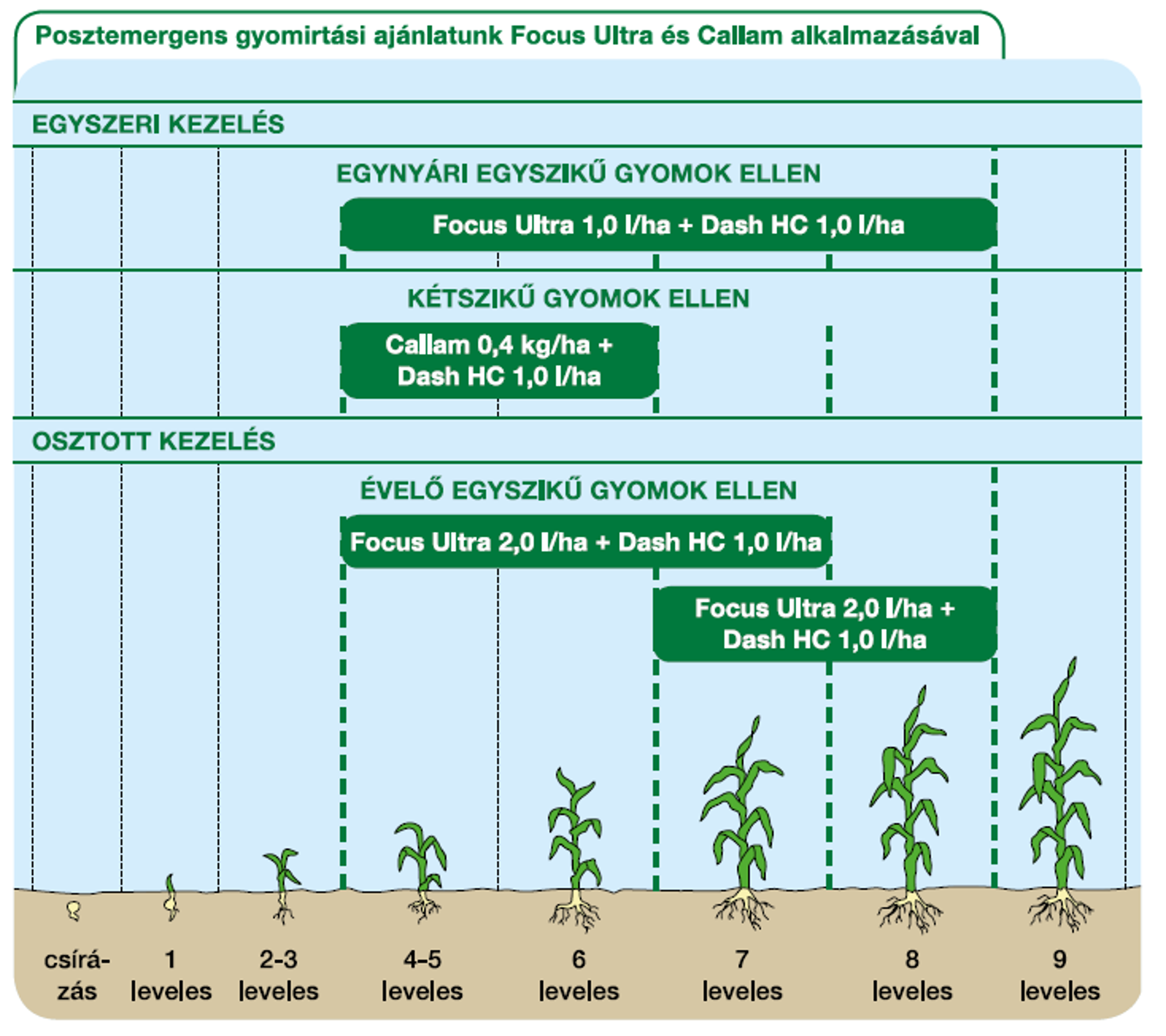 Posztemergens gyomirtási ajánlatunk Focus Ultra és Callam alkalmazásával

EGYSZERI KEZELÉS

EGYNYÁRI EGYSZIKŰ GYOMOK ELLEN

Focus Ultra 1,0 l/ha + Dash HC 1,0 l/ha

KÉTSZIKŰ GYOMOK ELLEN

Callam 0,4 kg/ha + Dash HC 1,0 l/ha

OSZTOTT KEZELÉS

ÉVELŐ EGYSZIKŰ GYOMOK ELLEN

Focus Ultra 2,0 l/ha + Dash HC 1,0 l/ha

Focus Ultra 2,0 l/ha + Dash HC 1,0 l/ha

csírázás

1 leveles

2-3 leveles

4-5 leveles

6 leveles

7 leveles

8 leveles

9 leveles